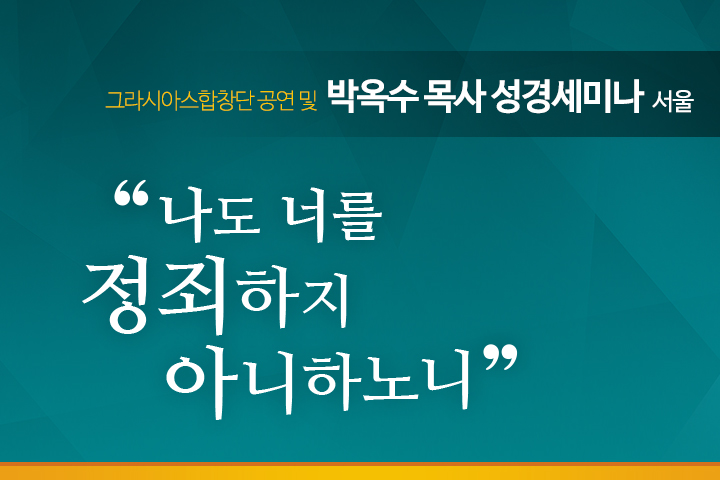 그라시아스합창단 공연 및 박옥수 목사 성경세미나 서울

“나도 너를 정죄하지 아니하노니”